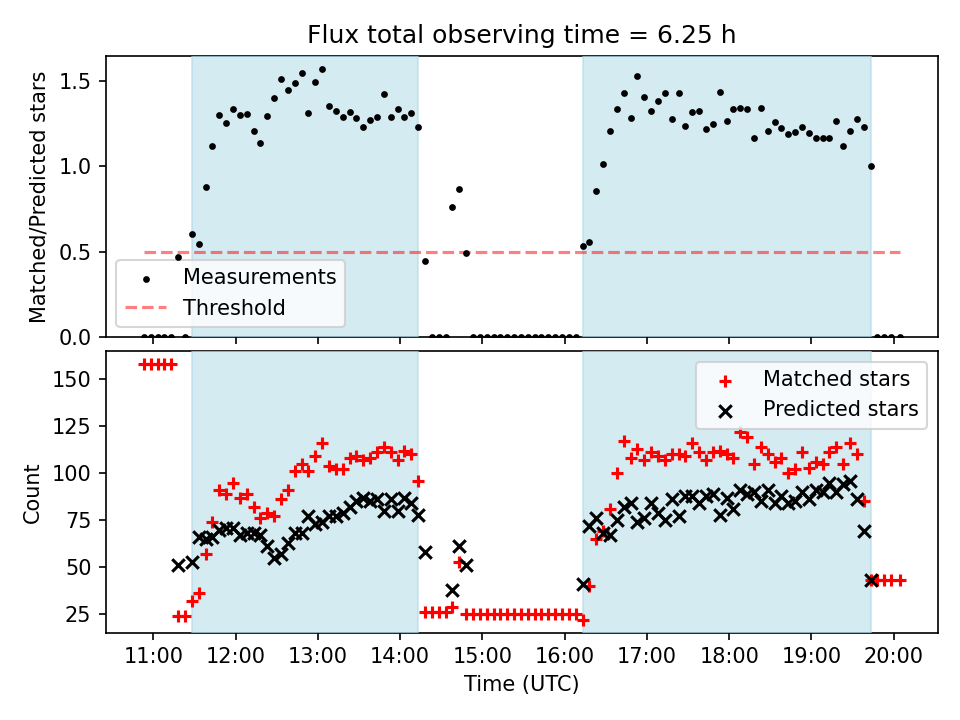 Flux total observing time = 6.25 h

Matched/Predicted stars

1.5
1.0
0.5
0.0

Measurements
Threshold

Count

150
125
100
75
50
25

Matched stars
Predicted stars

11:00 12:00 13:00 14:00 15:00 16:00 17:00 18:00 19:00 20:00

Time (UTC)